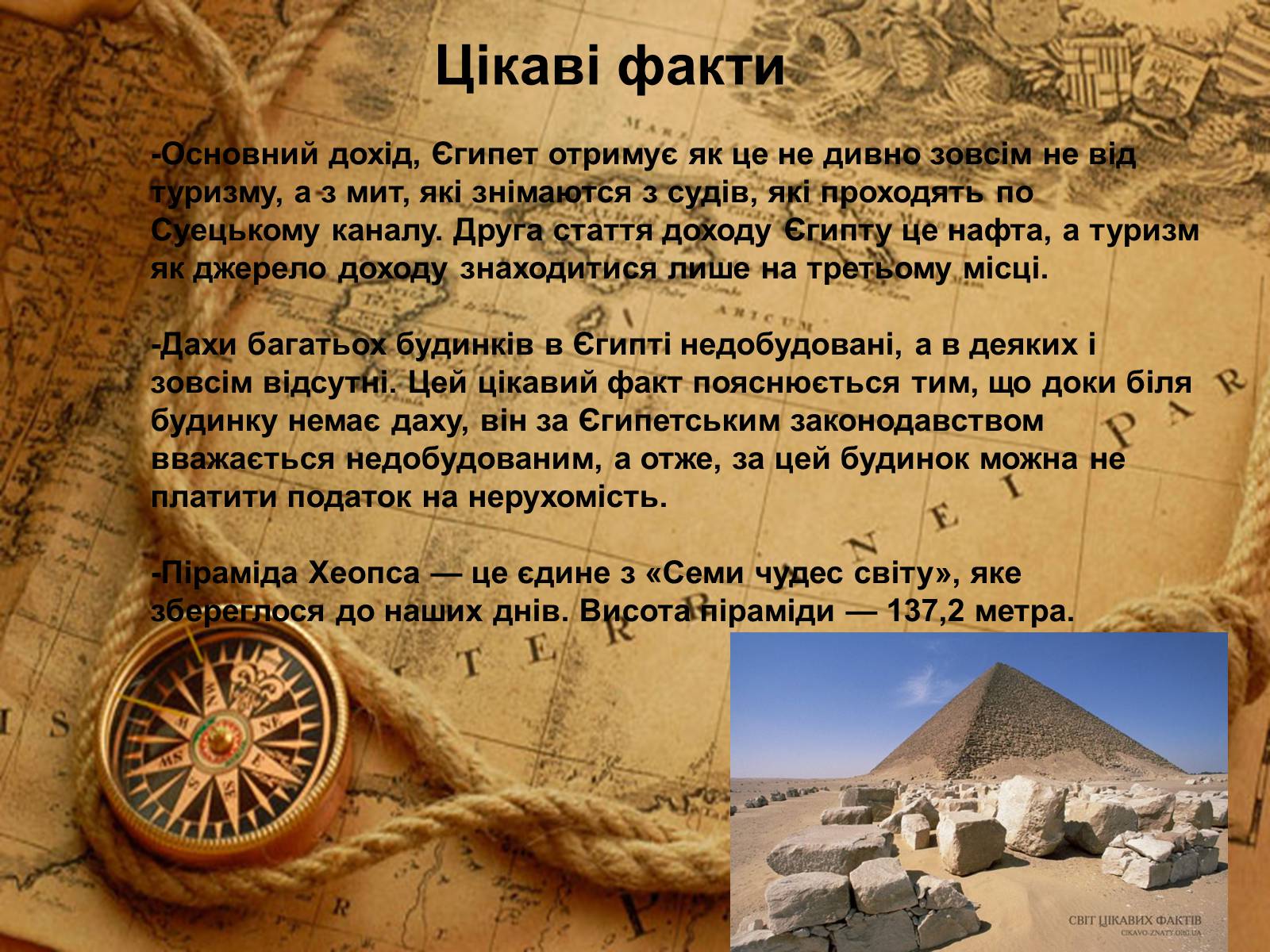 Цікаві факти

-Основний дохід, Єгипет отримує як це не дивно зовсім не від туризму, а з мит, які знімаются з судів, які проходять по Суецькому каналу. Друга стаття доходу Єгипту це нафта, а туризм як джерело доходу знаходитися лише на третьому місці.

-Дахи багатьох будинків в Єгипті недобудовані, а в деяких і зовсім відсутні. Цей цікавий факт пояснюється тим, що доки біля будинку немає даху, він за Єгипетським законодавством вважається недобудованим, а отже, за цей будинок можна не платити податок на нерухомість.

-Піраміда Хеопса — це єдине з «Семи чудес світу», яке збереглося до наших днів. Висота піраміди — 137,2 метра.

СВІТ ЦІКАВИХ ФАКТІВ
CIKAVO-ZNATY.ORG.UA